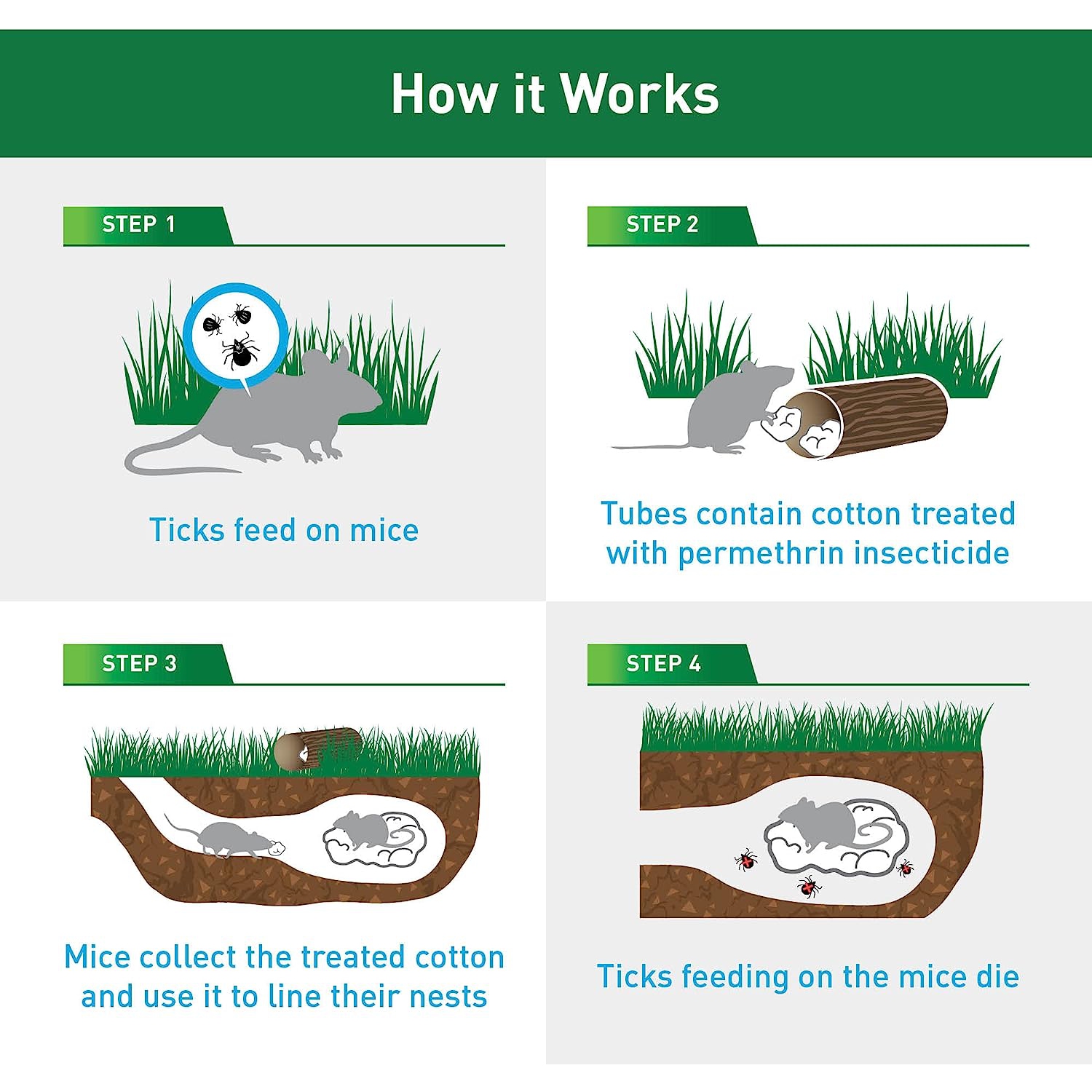 How it Works

STEP 1

Ticks feed on mice

STEP 2

Tubes contain cotton treated with permethrin insecticide

STEP 3

Mice collect the treated cotton and use it to line their nests

STEP 4

Ticks feeding on the mice die